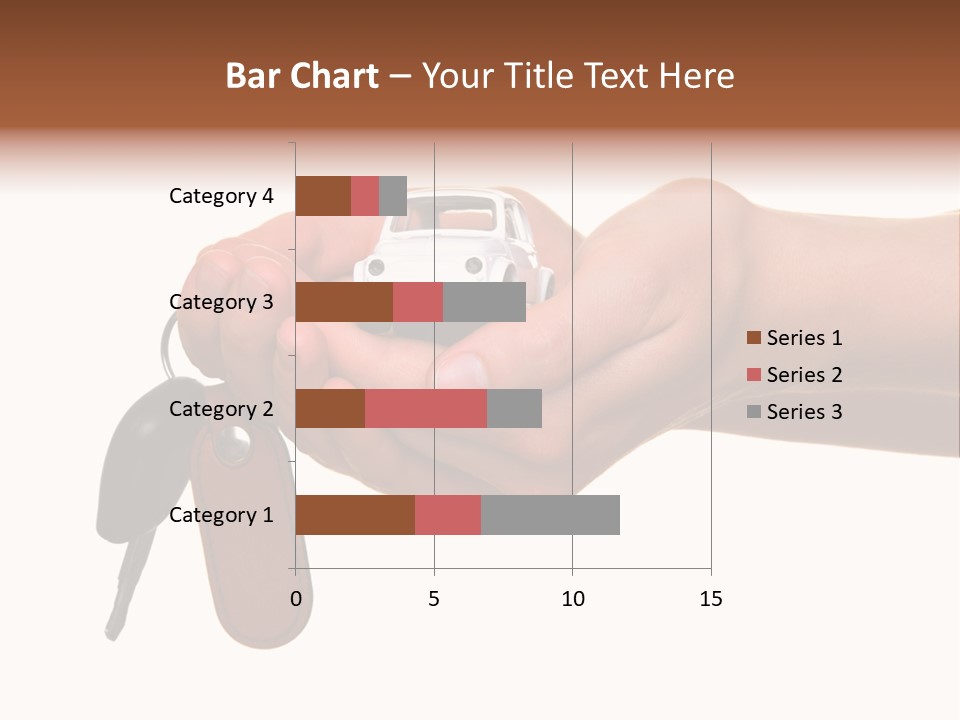 Bar Chart – Your Title Text Here

Category 4
Category 3
Category 2
Category 1

0
5
10
15

Series 1
Series 2
Series 3